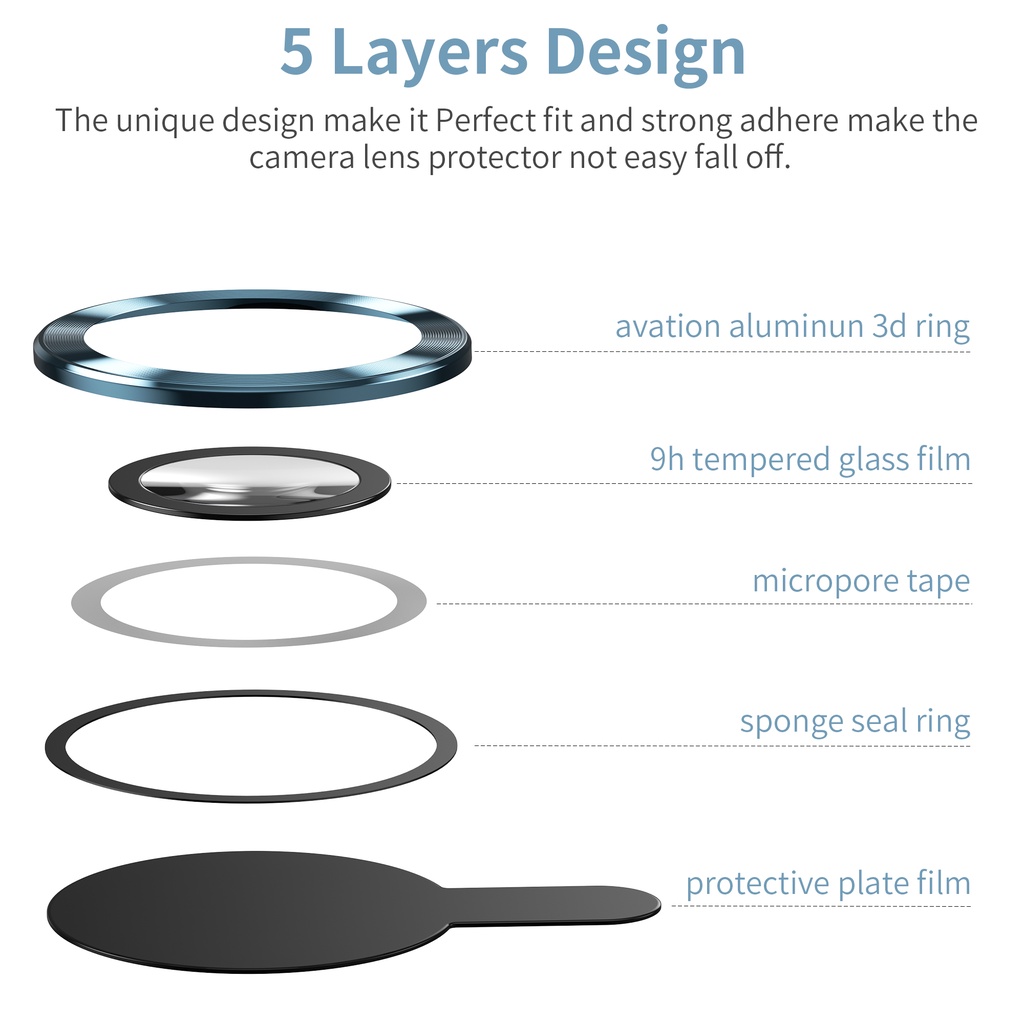 5 Layers Design

The unique design make it Perfect fit and strong adhere make the camera lens protector not easy fall off.

avation aluminun 3d ring

9h tempered glass film

micropore tape

sponge seal ring

protective plate film